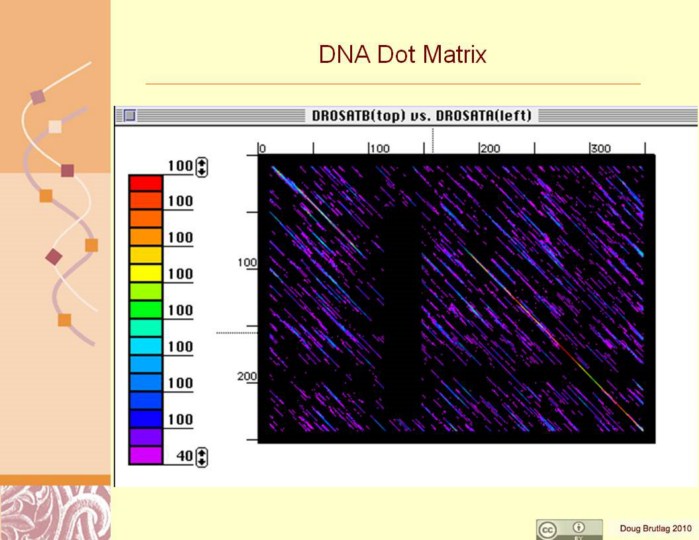 DNA Dot Matrix

DROSATB(top) vs. DROSATA(left)

0 100 200 300

100
200

100
100
100
100
100
100
100
100
40

cc BY

Doug Brutlag 2010